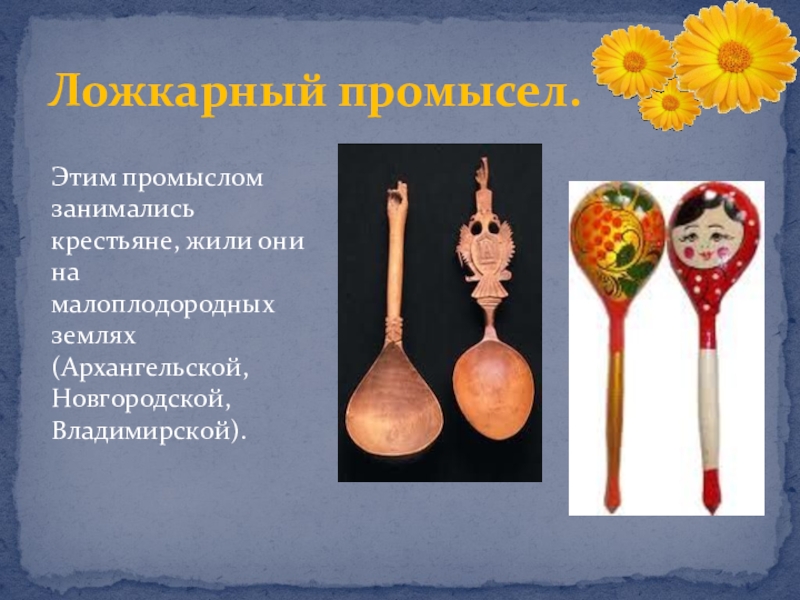 Ложкарный промысел.

Этим промыслом занимались крестьяне, жили они на малоплодородных землях (Архангельской, Новгородской, Владимирской).